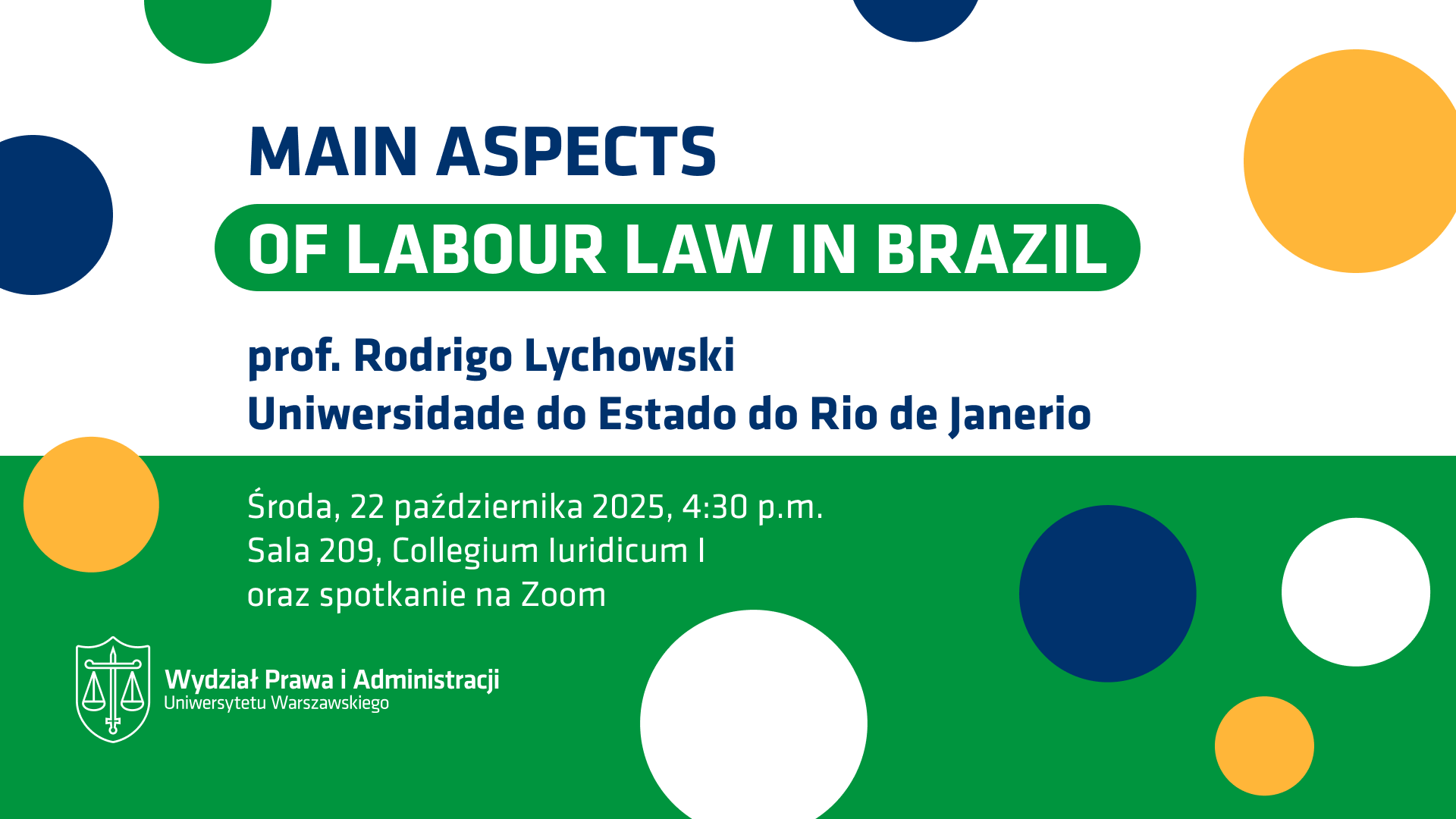 MAIN ASPECTS
OF LABOUR LAW IN BRAZIL

prof. Rodrigo Lychowski
Uniwersidade do Estado do Rio de Janerio

Środa, 22 października 2025, 4:30 p.m.
Sala 209, Collegium Iuridicum I
oraz spotkanie na Zoom

Wydział Prawa i Administracji
Uniwersytetu Warszawskiego